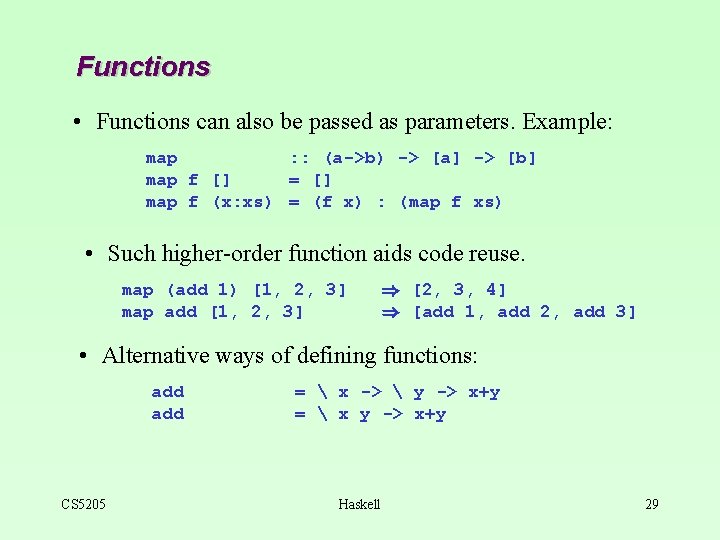 Functions

• Functions can also be passed as parameters. Example:

map :: (a->b) -> [a] -> [b]
map f [] = []
map f (x:xs) = (f x) : (map f xs)

• Such higher-order function aids code reuse.

map (add 1) [1, 2, 3] ⇒ [2, 3, 4]
map add [1, 2, 3] ⇒ [add 1, add 2, add 3]

• Alternative ways of defining functions:

add = \ x -> \ y -> x+y
add = \ x y -> x+y

CS5205

Haskell

29